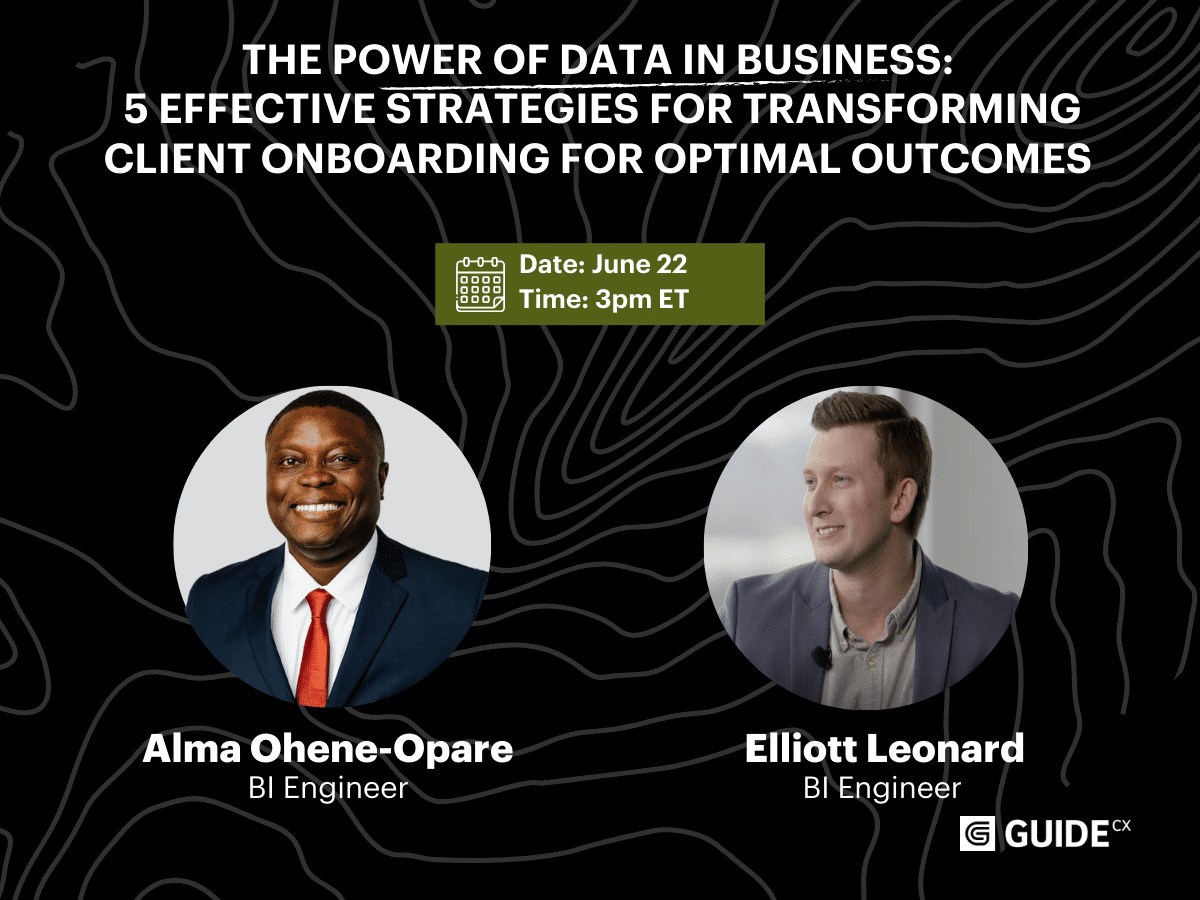 THE POWER OF DATA IN BUSINESS:
5 EFFECTIVE STRATEGIES FOR TRANSFORMING CLIENT ONBOARDING FOR OPTIMAL OUTCOMES

Date: June 22
Time: 3pm ET

Alma Ohene-Opare
BI Engineer

Elliott Leonard
BI Engineer

GUIDE CX